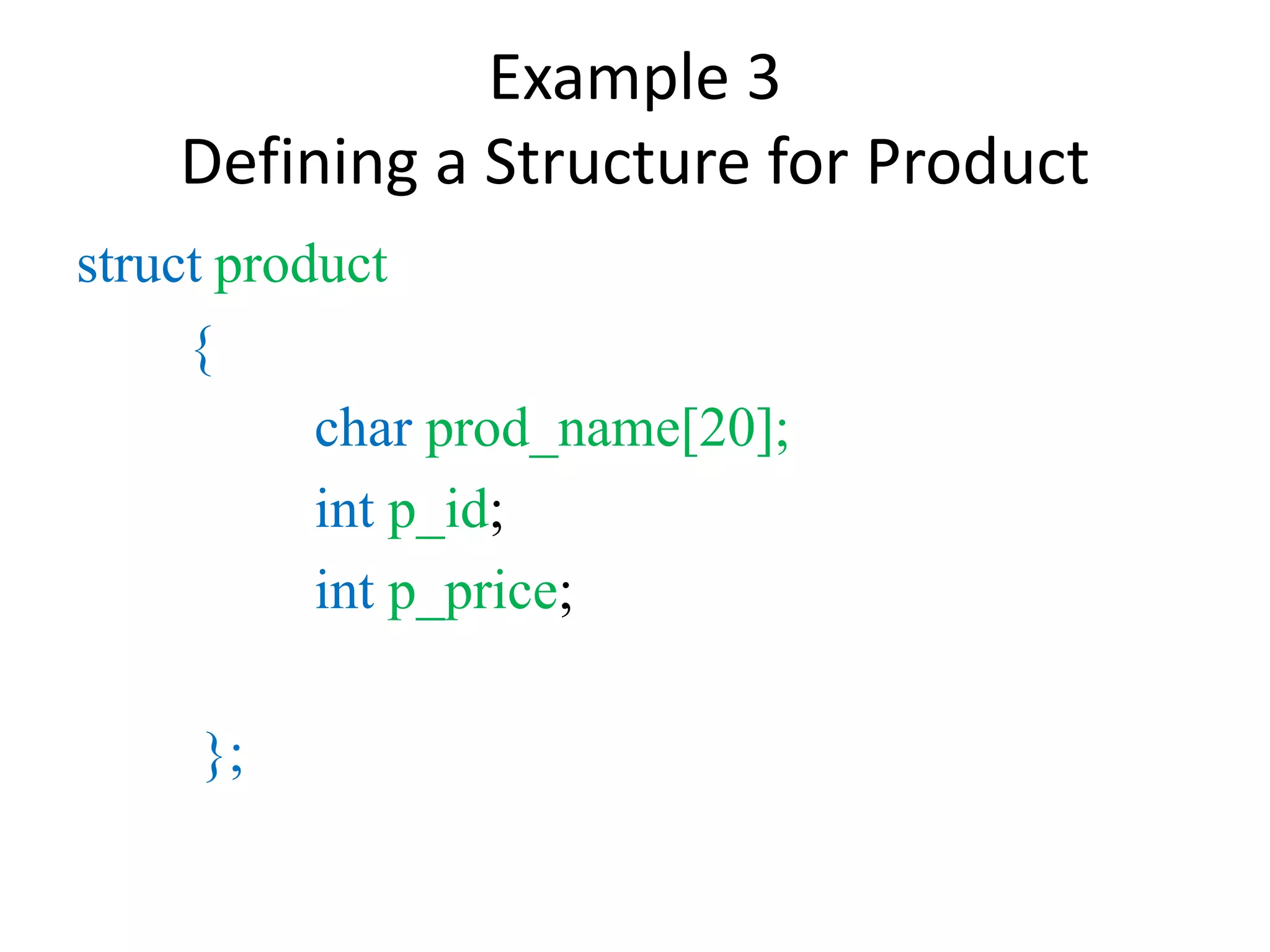 Example 3
Defining a Structure for Product

struct product
{
char prod_name[20];
int p_id;
int p_price;

};